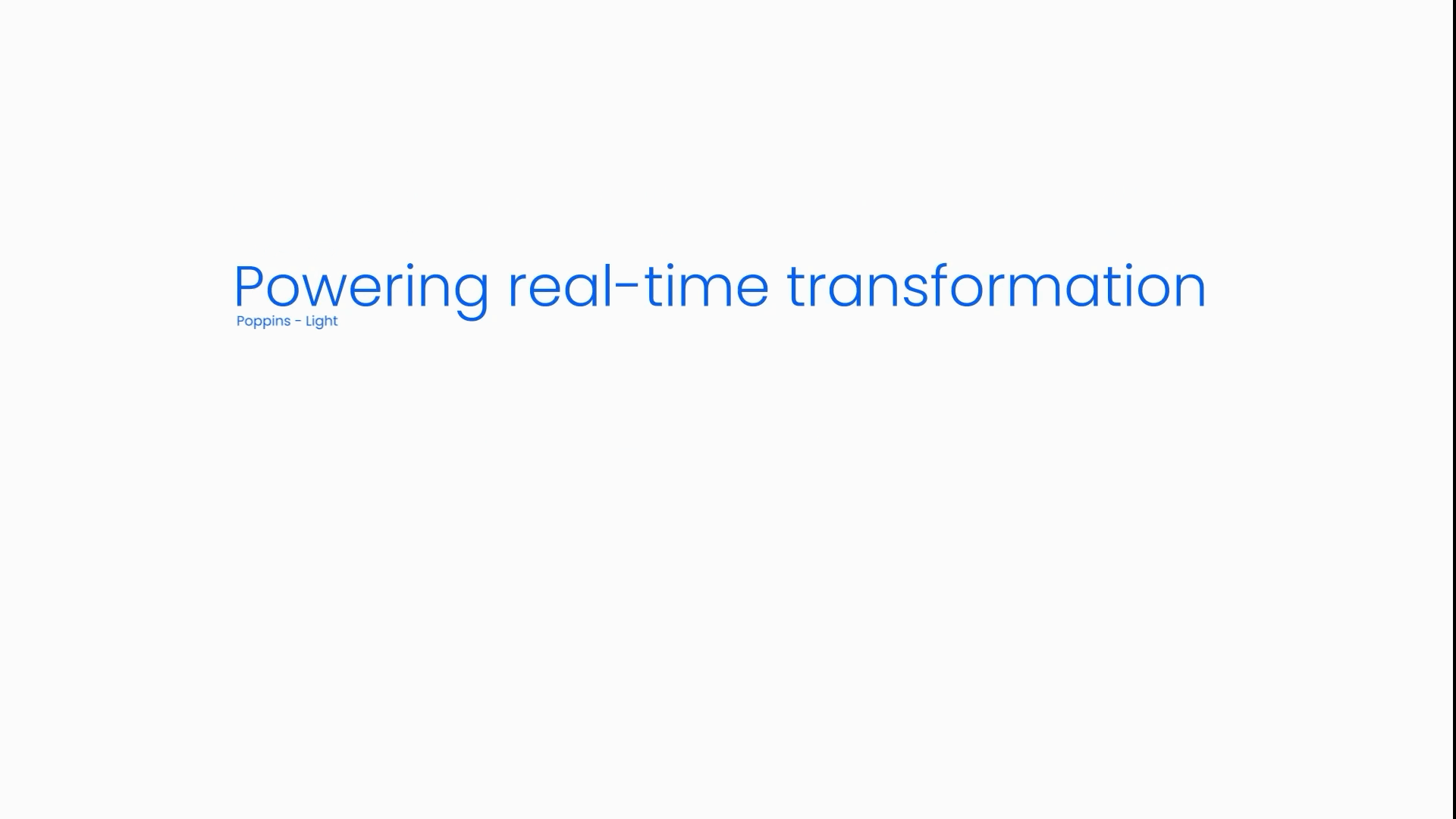 Powering real-time transformation
Poppins - Light